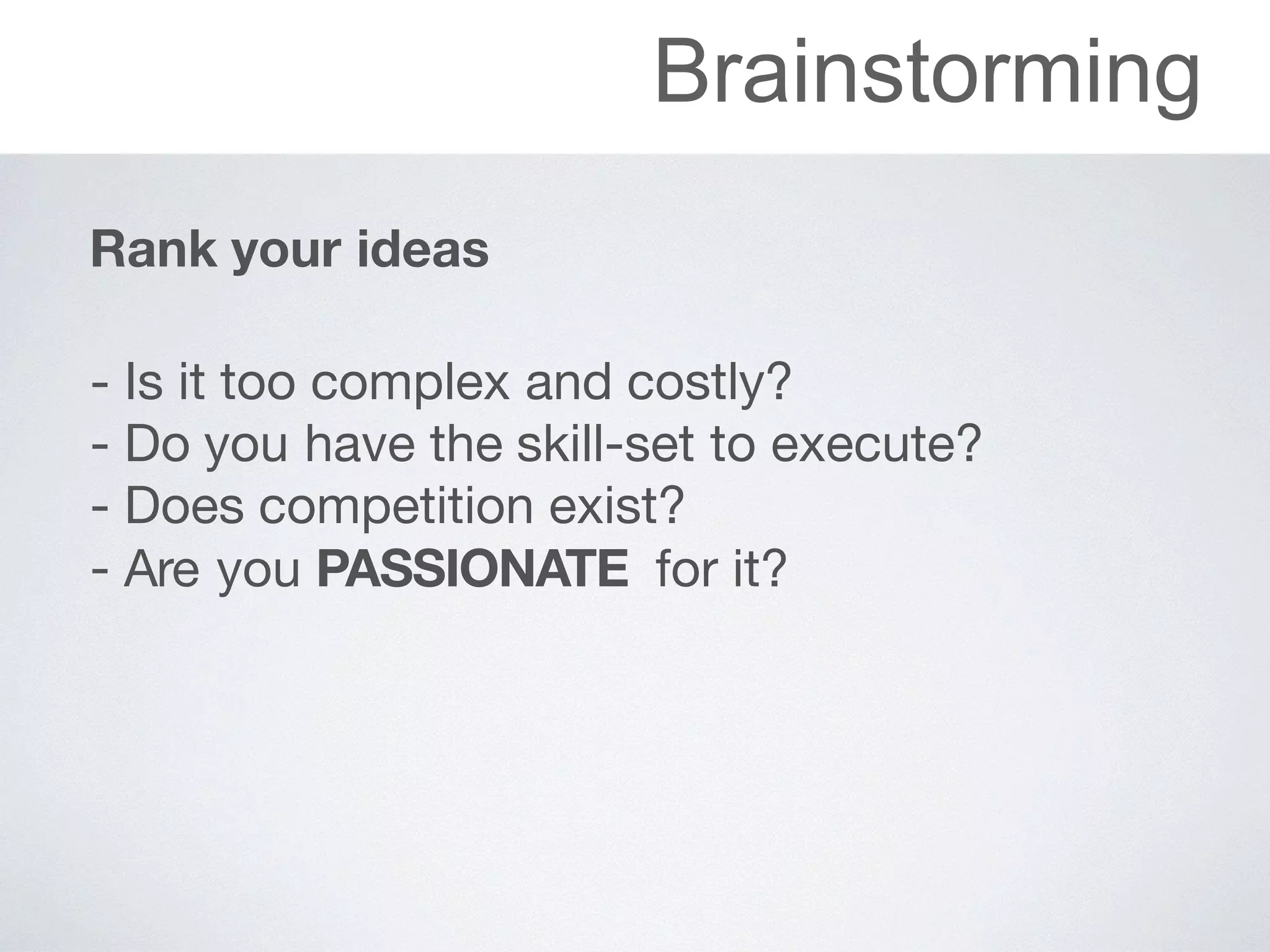 Brainstorming

Rank your ideas

- Is it too complex and costly?
- Do you have the skill-set to execute?
- Does competition exist?
- Are you PASSIONATE for it?